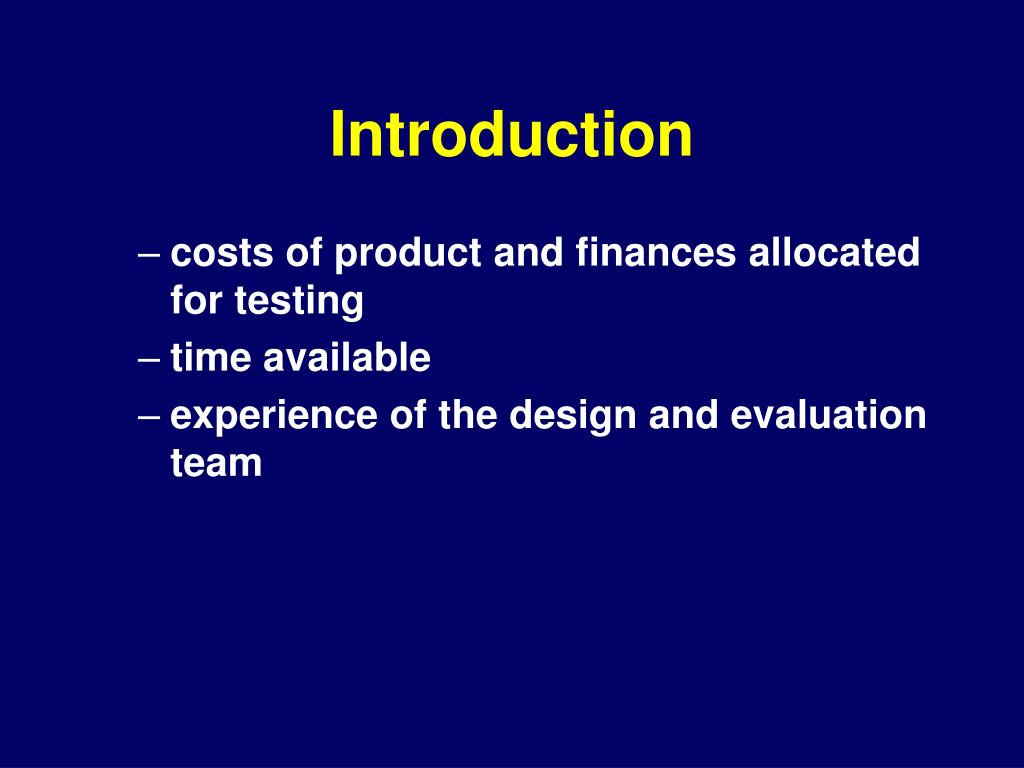 Introduction

– costs of product and finances allocated for testing
– time available
– experience of the design and evaluation team